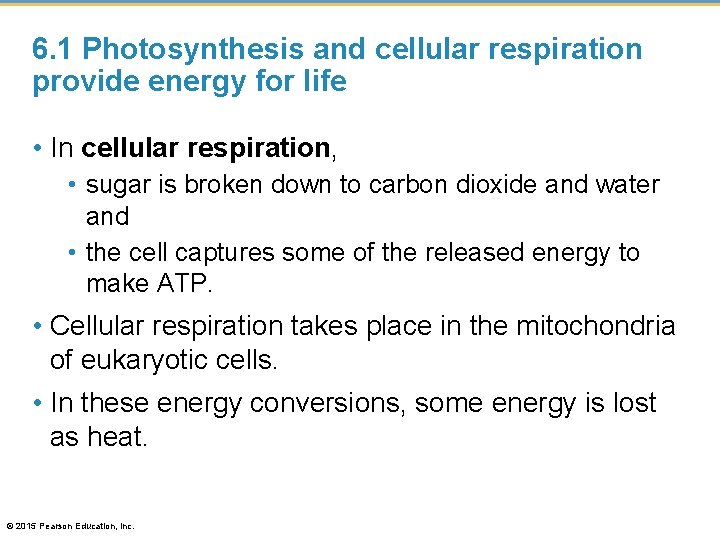 6.1 Photosynthesis and cellular respiration provide energy for life

• In cellular respiration,
  • sugar is broken down to carbon dioxide and water and
  • the cell captures some of the released energy to make ATP.
• Cellular respiration takes place in the mitochondria of eukaryotic cells.
• In these energy conversions, some energy is lost as heat.

© 2015 Pearson Education, Inc.